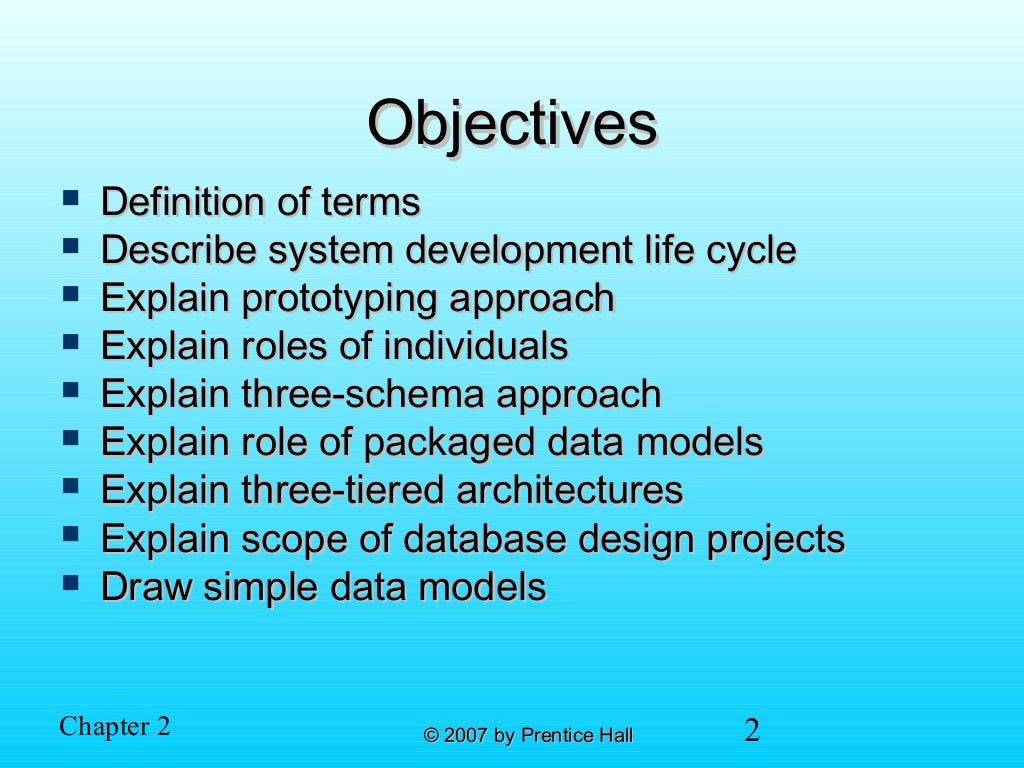 Objectives

- Definition of terms
- Describe system development life cycle
- Explain prototyping approach
- Explain roles of individuals
- Explain three-schema approach
- Explain role of packaged data models
- Explain three-tiered architectures
- Explain scope of database design projects
- Draw simple data models

Chapter 2

© 2007 by Prentice Hall

2